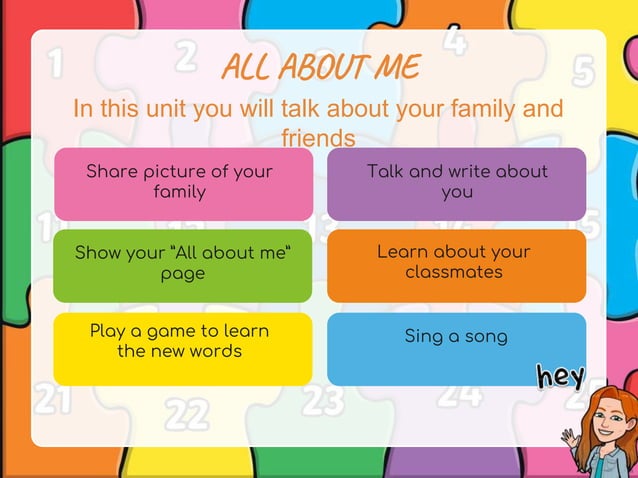 1 2 4 5

ALL ABOUT ME

In this unit you will talk about your family and friends

Share picture of your family

Talk and write about you

Show your "All about me" page

Learn about your classmates

Play a game to learn the new words

Sing a song

hey

21 22 23 24